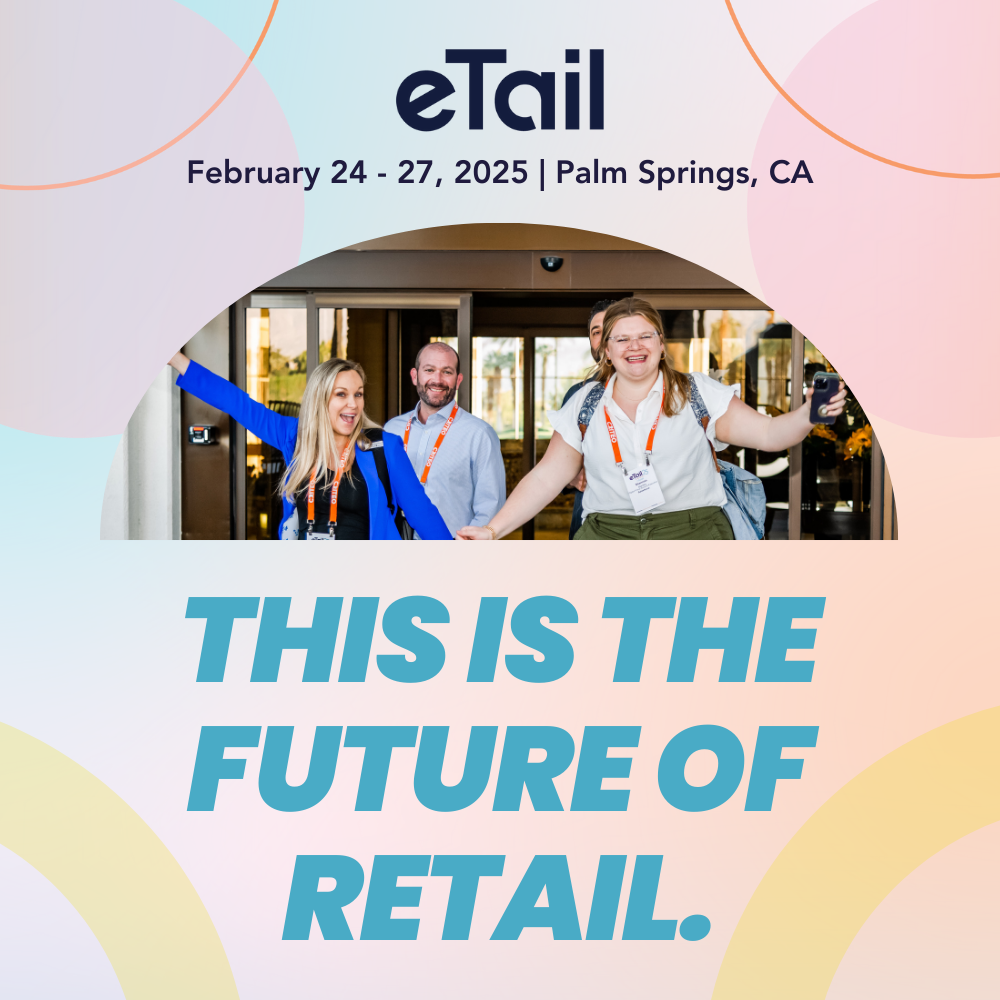 eTail

February 24 - 27, 2025 | Palm Springs, CA

THIS IS THE FUTURE OF RETAIL.